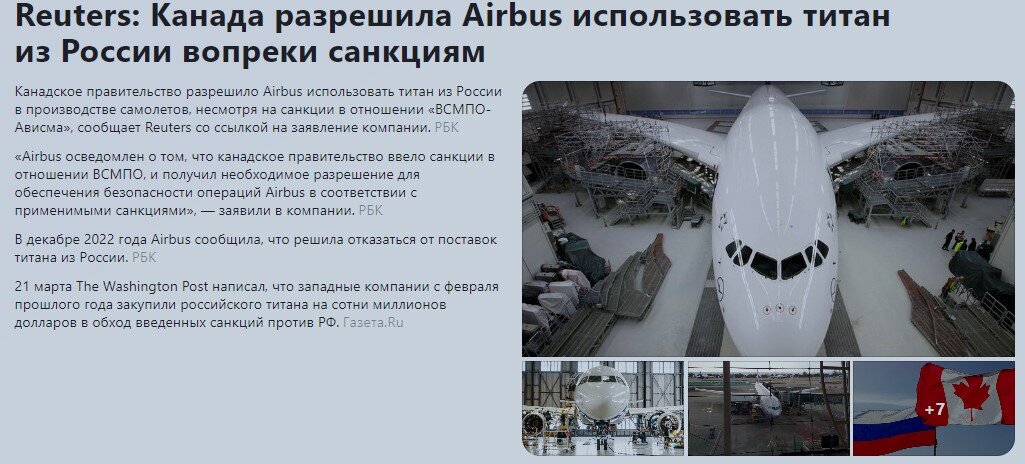 Reuters: Канада разрешила Airbus использовать титан из России вопреки санкциям

Канадское правительство разрешило Airbus использовать титан из России в производстве самолетов, несмотря на санкции в отношении «ВСМПО-Ависма», сообщает Reuters со ссылкой на заявление компании. РБК

«Airbus осведомлен о том, что канадское правительство ввело санкции в отношении ВСМПО, и получил необходимое разрешение для обеспечения безопасности операций Airbus в соответствии с применимыми санкциями», — заявили в компании. РБК

В декабре 2022 года Airbus сообщила, что решила отказаться от поставок титана из России. РБК

21 марта The Washington Post написал, что западные компании с февраля прошлого года закупили российского титана на сотни миллионов долларов в обход введенных санкций против РФ. Газета.Ru

+7